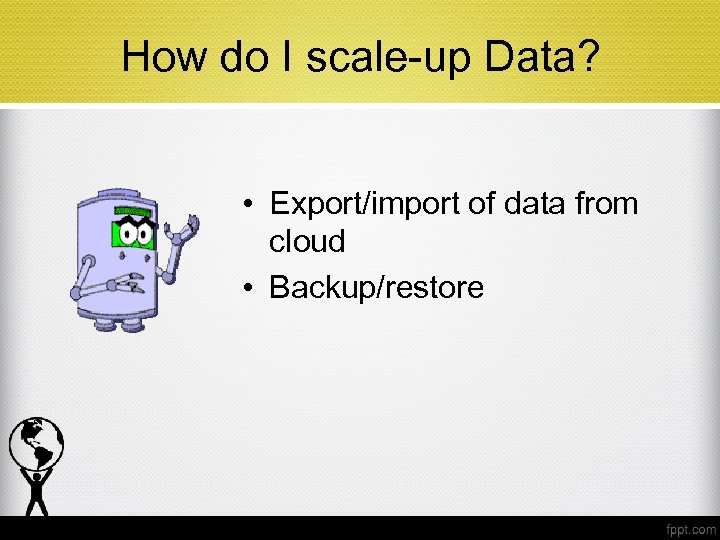 How do I scale-up Data?

• Export/import of data from cloud
• Backup/restore

fppt.com